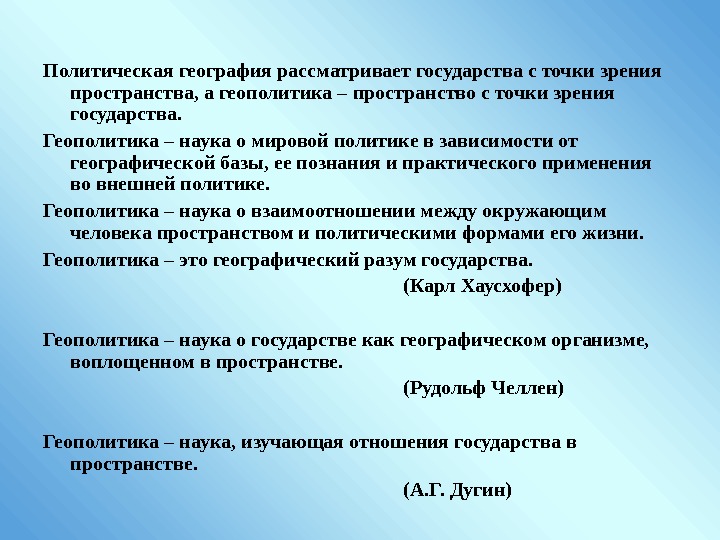 Политическая география рассматривает государства с точки зрения пространства, а геополитика – пространство с точки зрения государства.

Геополитика – наука о мировой политике в зависимости от географической базы, ее познания и практического применения во внешней политике.

Геополитика – наука о взаимоотношении между окружающим человека пространством и политическими формами его жизни.

Геополитика – это географический разум государства.

(Карл Хаусхофер)

Геополитика – наука о государстве как географическом организме, воплощенном в пространстве.

(Рудольф Челлен)

Геополитика – наука, изучающая отношения государства в пространстве.

(А.Г. Дугин)